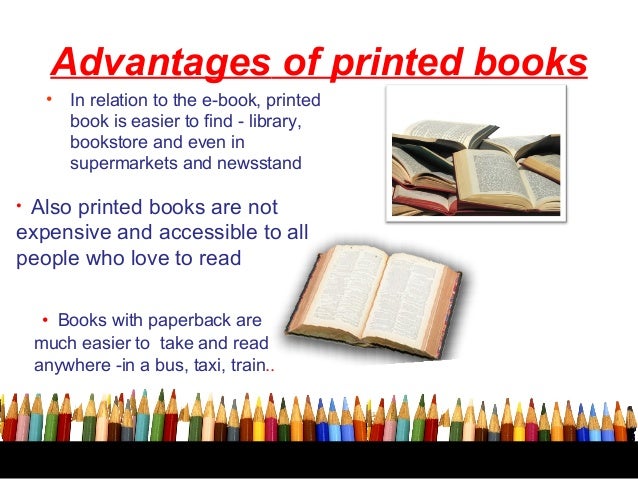 Advantages of printed books

• In relation to the e-book, printed book is easier to find - library, bookstore and even in supermarkets and newsstand

• Also printed books are not expensive and accessible to all people who love to read

• Books with paperback are much easier to take and read anywhere -in a bus, taxi, train..